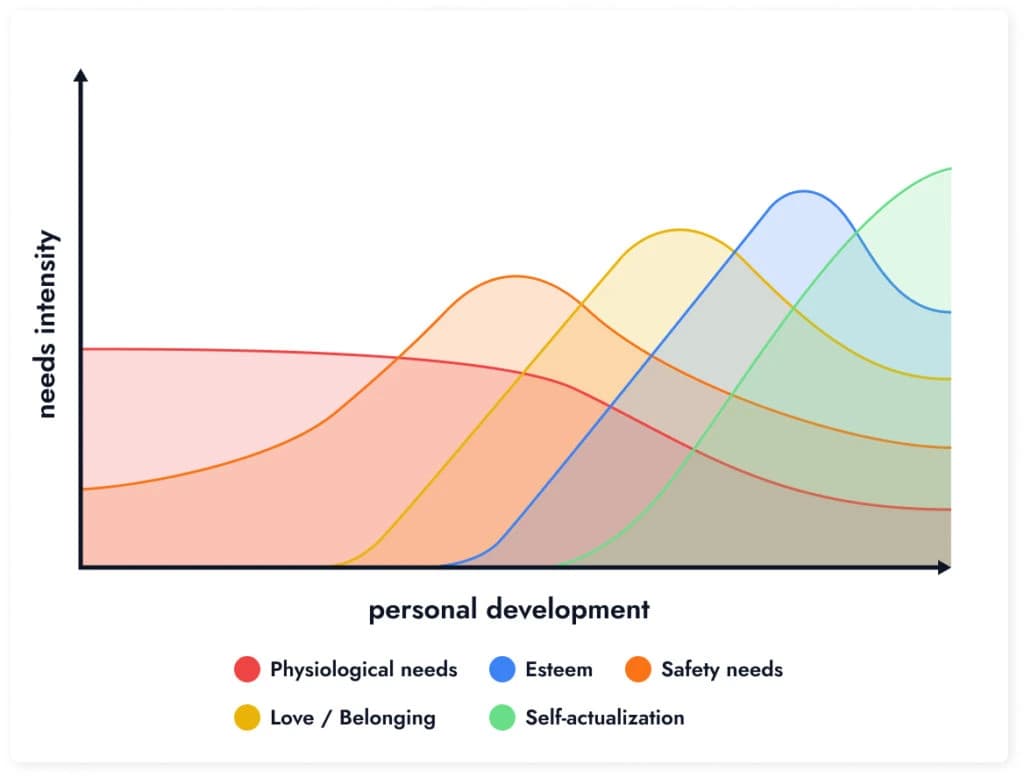 needs intensity

personal development

Physiological needs
Esteem
Safety needs
Love / Belonging
Self-actualization